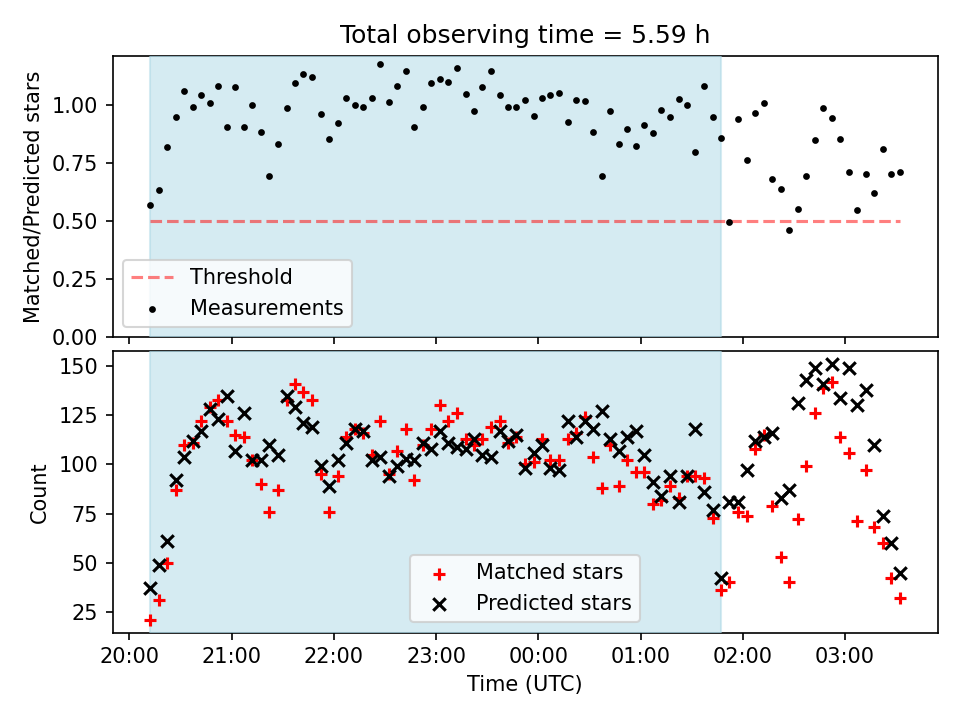 Total observing time = 5.59 h

Matched/Predicted stars

1.00
0.75
0.50
0.25
0.00

Threshold
Measurements

Count

150
125
100
75
50
25

Matched stars
Predicted stars

20:00
21:00
22:00
23:00
00:00
01:00
02:00
03:00

Time (UTC)